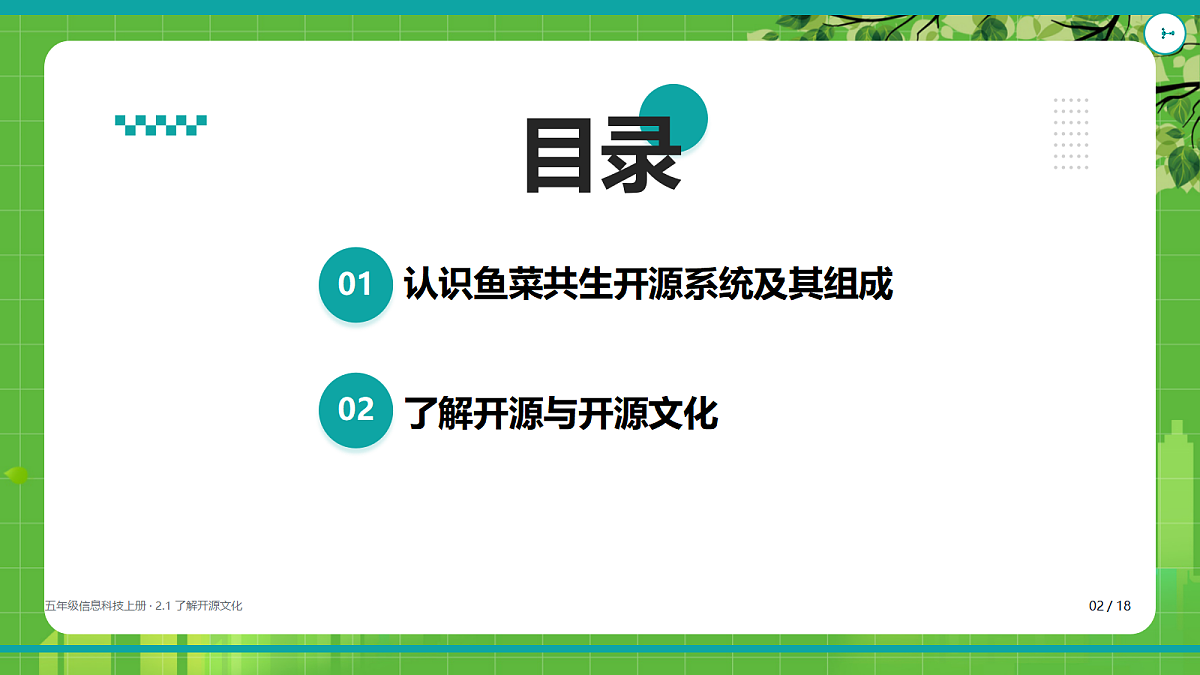 目录

01 认识鱼菜共生开源系统及其组成

02 了解开源与开源文化

五年级信息科技上册 · 2.1 了解开源文化

02 / 18